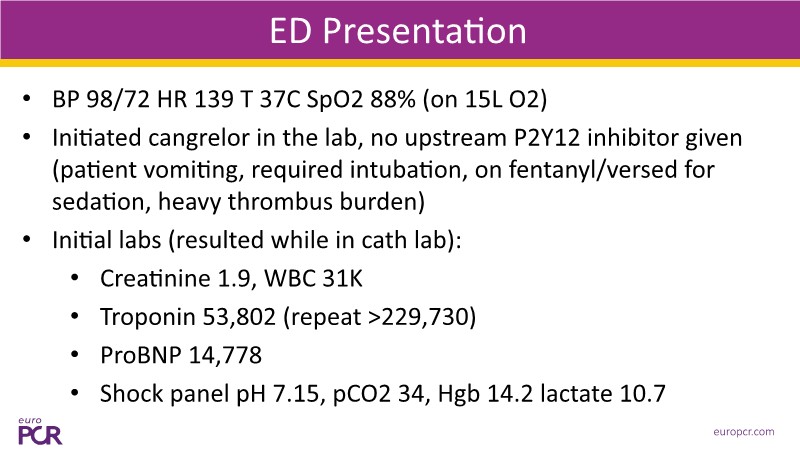 ED Presentation

• BP 98/72 HR 139 T 37C SpO2 88% (on 15L O2)
• Initiated cangrelor in the lab, no upstream P2Y12 inhibitor given (patient vomiting, required intubation, on fentanyl/versed for sedation, heavy thrombus burden)
• Initial labs (resulted while in cath lab):
  • Creatinine 1.9, WBC 31K
  • Troponin 53,802 (repeat >229,730)
  • ProBNP 14,778
  • Shock panel pH 7.15, pCO2 34, Hgb 14.2 lactate 10.7

euro PCR

europcr.com